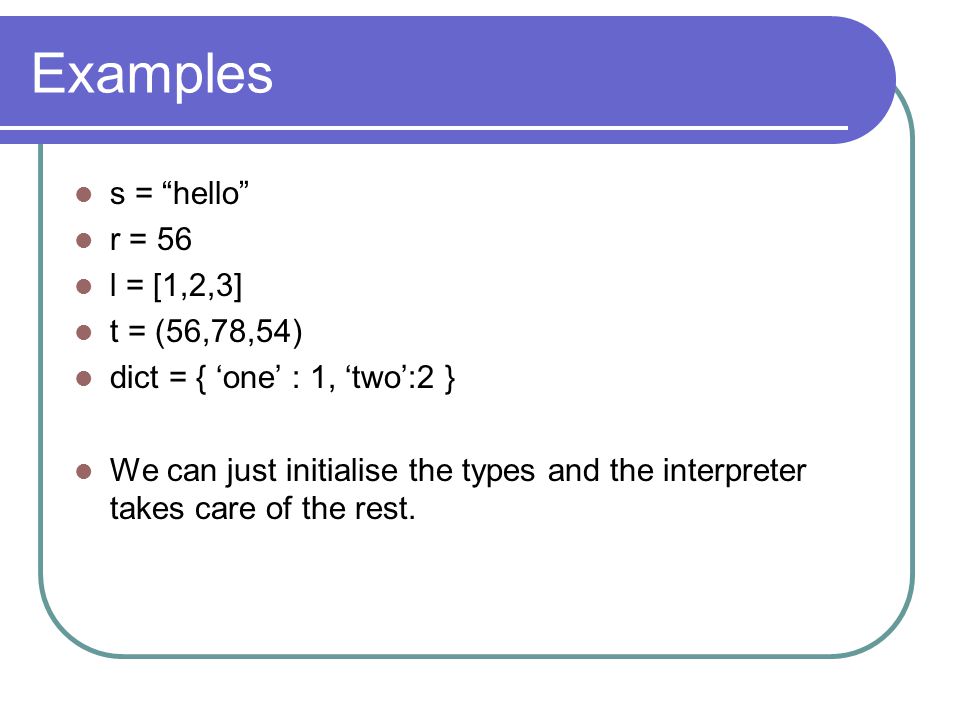 Examples

- s = “hello”
- r = 56
- l = [1,2,3]
- t = (56,78,54)
- dict = { ‘one’ : 1, ‘two’:2 }

- We can just initialise the types and the interpreter takes care of the rest.